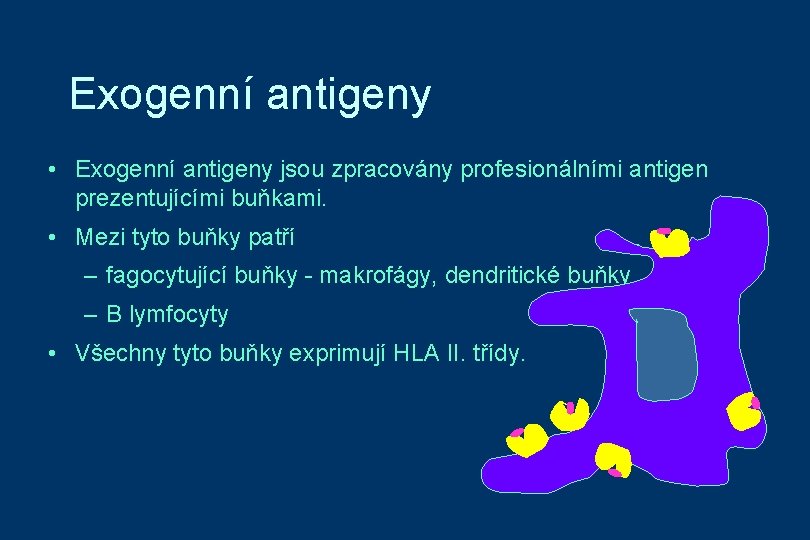 Exogenní antigeny

• Exogenní antigeny jsou zpracovány profesionálními antigen prezentujícími buňkami.

• Mezi tyto buňky patří

– fagocytující buňky - makrofágy, dendritické buňky

– B lymfocyty

• Všechny tyto buňky exprimují HLA II. třídy.